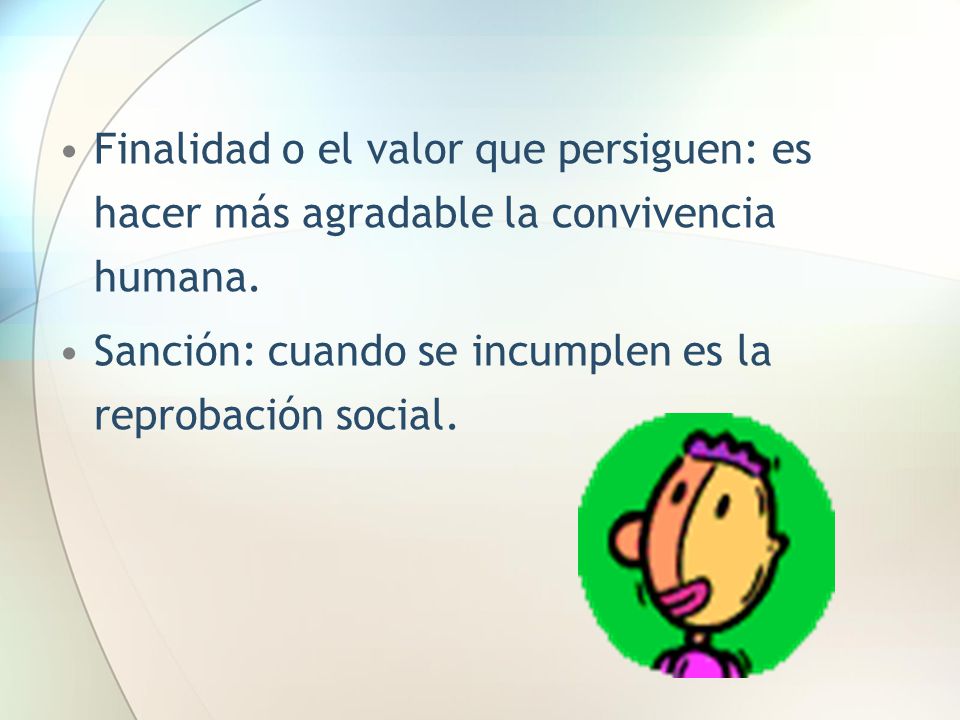 • Finalidad o el valor que persiguen: es hacer más agradable la convivencia humana.

• Sanción: cuando se incumplen es la reprobación social.